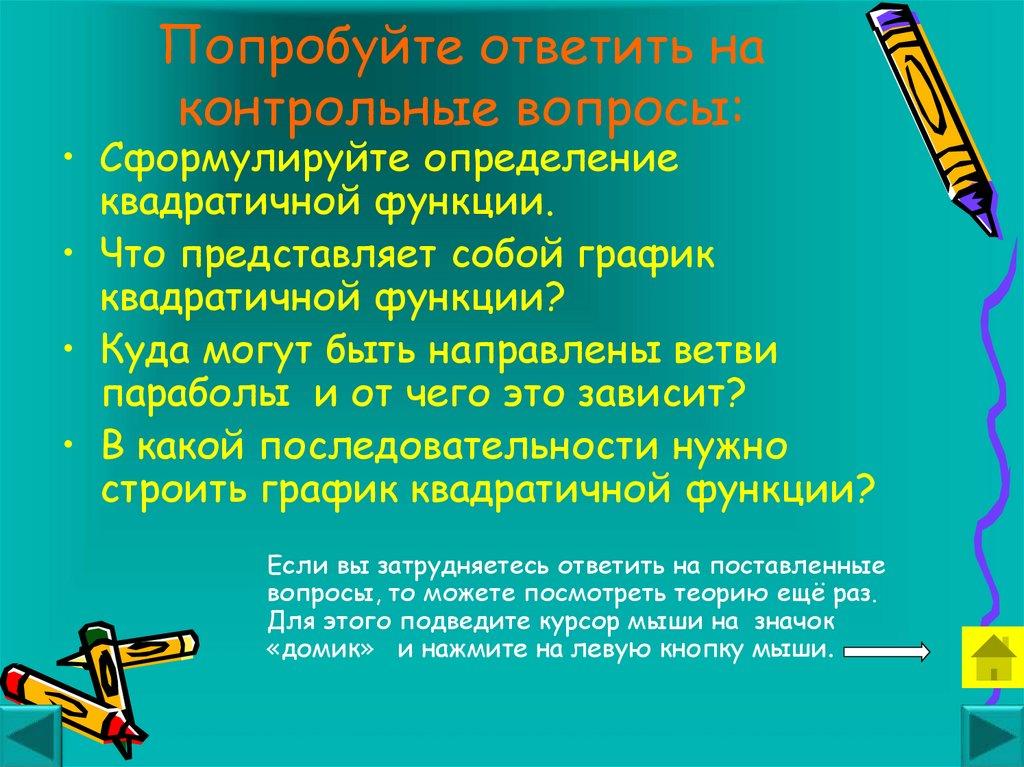 Попробуйте ответить на контрольные вопросы:

• Сформулируйте определение квадратичной функции.

• Что представляет собой график квадратичной функции?

• Куда могут быть направлены ветви параболы  и от чего это зависит?

• В какой последовательности нужно строить график квадратичной функции?

Если вы затрудняетесь ответить на поставленные вопросы, то можете посмотреть теорию ещё раз. Для этого подведите курсор мыши на  значок «домик»   и нажмите на левую кнопку мыши.